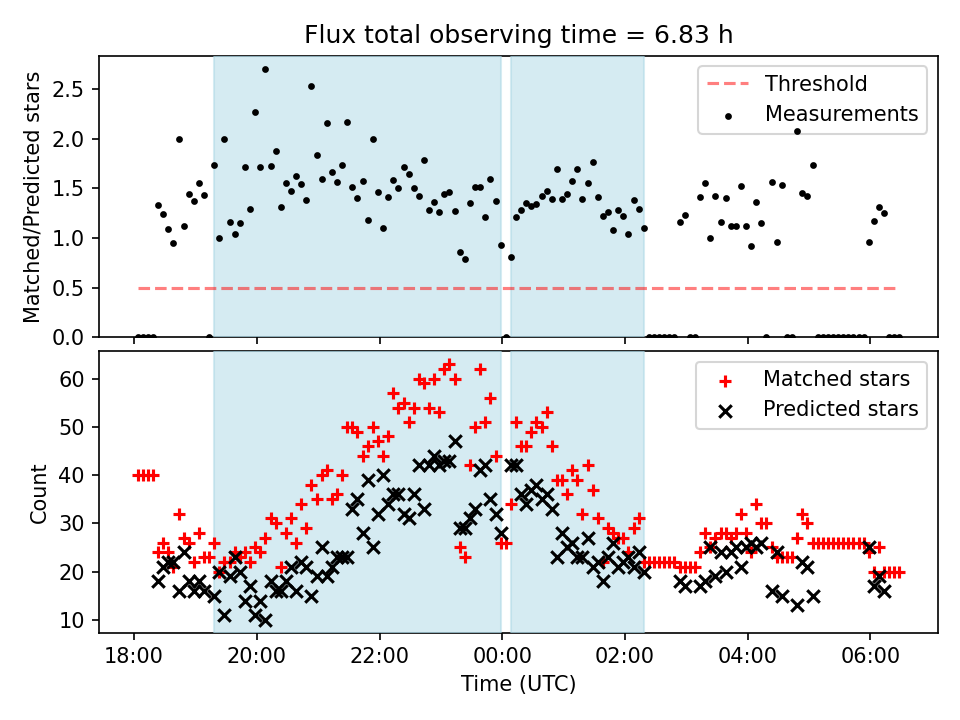 Flux total observing time = 6.83 h

Matched/Predicted stars
2.5
2.0
1.5
1.0
0.5
0.0

Threshold
Measurements

Count
60
50
40
30
20
10

Matched stars
Predicted stars

18:00
20:00
22:00
00:00
02:00
04:00
06:00
Time (UTC)